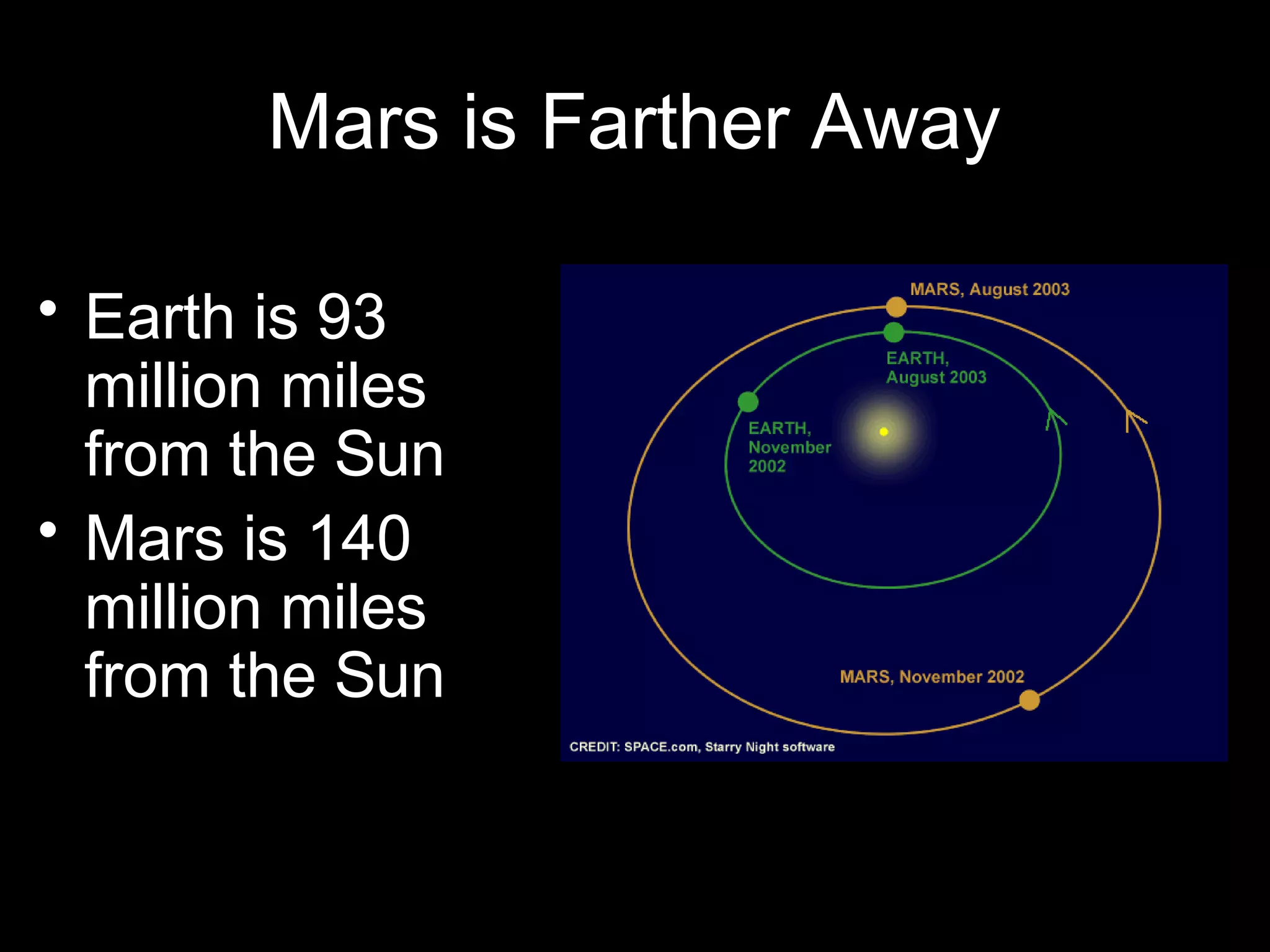 Mars is Farther Away

• Earth is 93 million miles from the Sun
• Mars is 140 million miles from the Sun

MARS, August 2003

EARTH, August 2003

EARTH, November 2002

MARS, November 2002

CREDIT: SPACE.com, Starry Night software